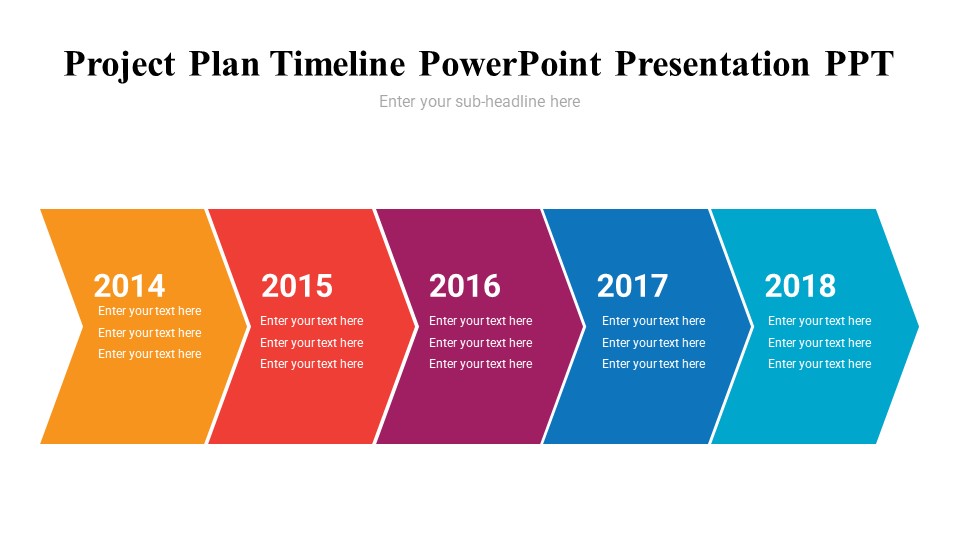 Project Plan Timeline PowerPoint Presentation PPT

Enter your sub-headline here

2014
Enter your text here
Enter your text here
Enter your text here

2015
Enter your text here
Enter your text here
Enter your text here

2016
Enter your text here
Enter your text here
Enter your text here

2017
Enter your text here
Enter your text here
Enter your text here

2018
Enter your text here
Enter your text here
Enter your text here